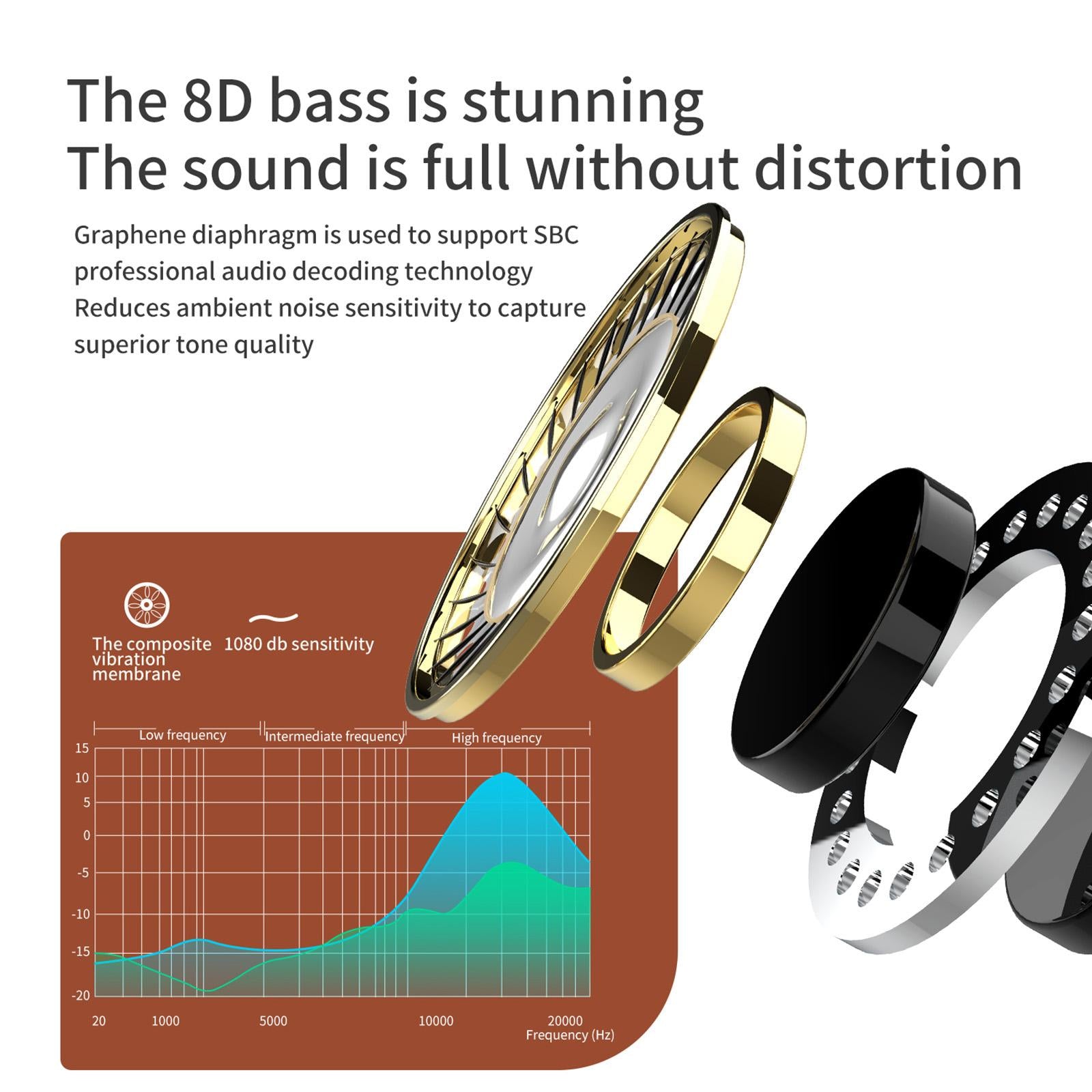 The 8D bass is stunning
The sound is full without distortion

Graphene diaphragm is used to support SBC professional audio decoding technology
Reduces ambient noise sensitivity to capture superior tone quality

The composite vibration membrane

1080 db sensitivity

Low frequency
Intermediate frequency
High frequency

15
10
5
0
-5
-10
-15
-20

20
1000
5000
10000
20000
Frequency (Hz)